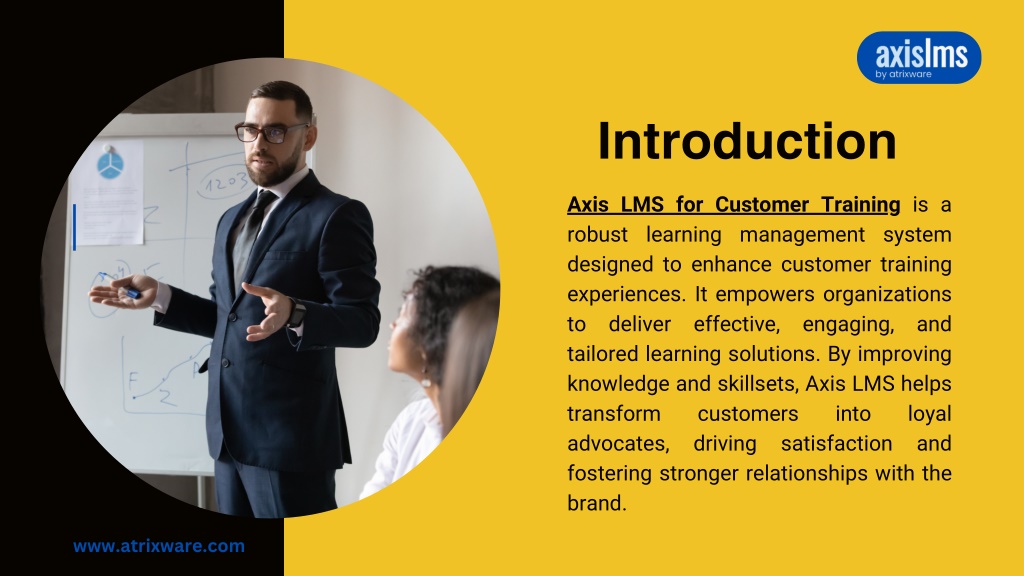 axislms
by atrixware

Introduction

Axis LMS for Customer Training is a robust learning management system designed to enhance customer training experiences. It empowers organizations to deliver effective, engaging, and tailored learning solutions. By improving knowledge and skillsets, Axis LMS helps transform customers into loyal advocates, driving satisfaction and fostering stronger relationships with the brand.

www.atrixware.com